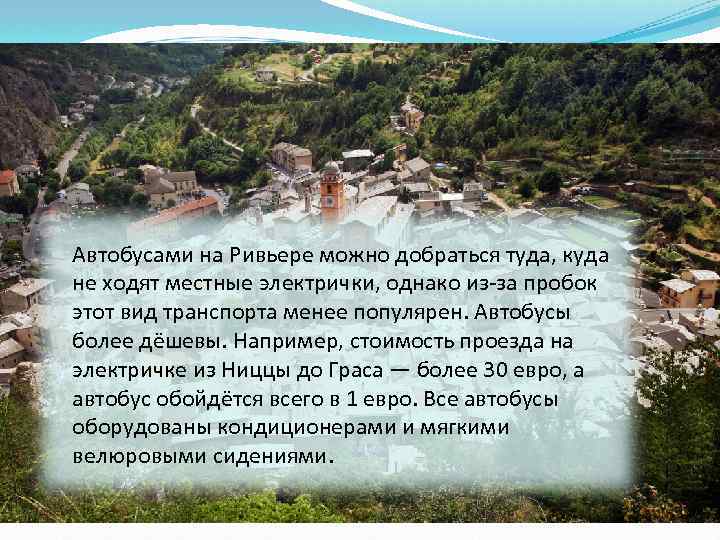 Автобусами на Ривьере можно добраться туда, куда не ходят местные электрички, однако из-за пробок этот вид транспорта менее популярен. Автобусы более дёшевы. Например, стоимость проезда на электричке из Ниццы до Граса — более 30 евро, а автобус обойдётся всего в 1 евро. Все автобусы оборудованы кондиционерами и мягкими велюровыми сидениями.